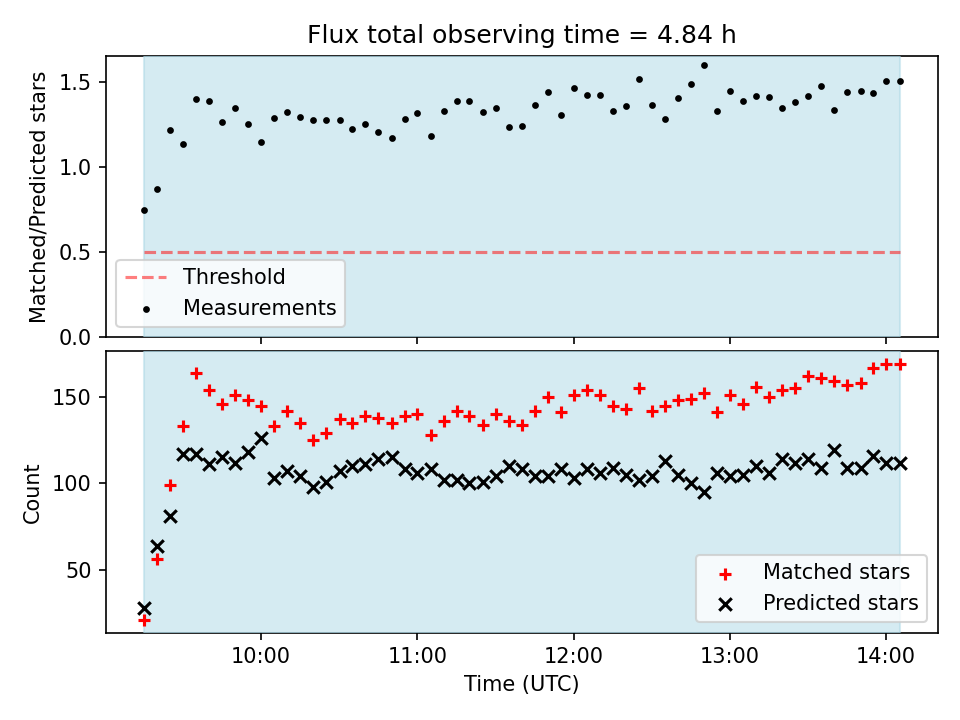 Flux total observing time = 4.84 h

Matched/Predicted stars

1.5
1.0
0.5
0.0

Threshold
Measurements

Count

150
100
50

Matched stars
Predicted stars

10:00
11:00
12:00
13:00
14:00

Time (UTC)